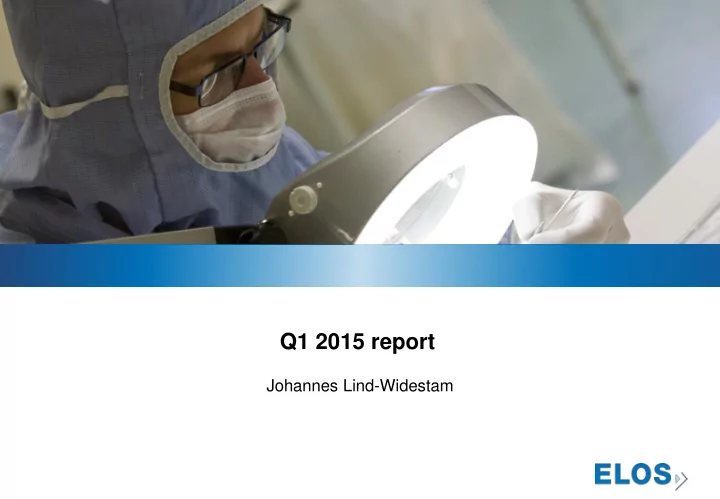 Q1 2015 report

Johannes Lind-Widestam

ELOS